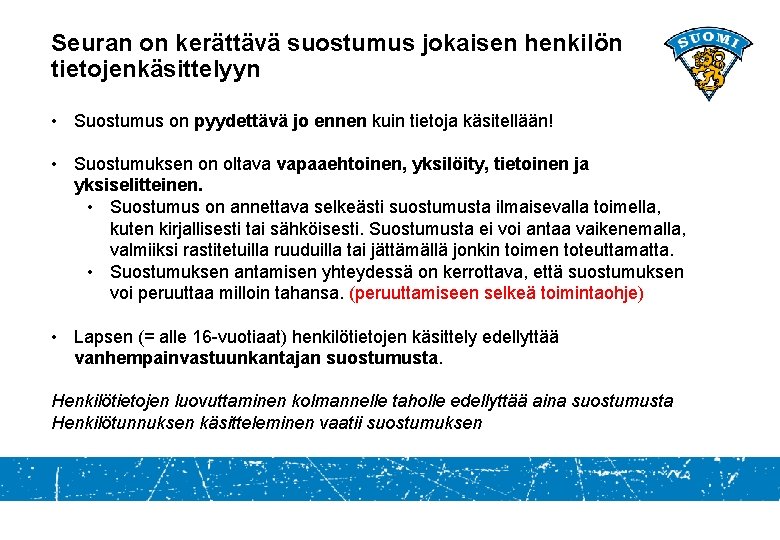 Seuran on kerättävä suostumus jokaisen henkilön tietojenkäsittelyyn

SUOMI

• Suostumus on pyydettävä jo ennen kuin tietoja käsitellään!

• Suostumuksen on oltava vapaaehtoinen, yksilöity, tietoinen ja yksiselitteinen.
  • Suostumus on annettava selkeästi suostumusta ilmaisevalla toimella, kuten kirjallisesti tai sähköisesti. Suostumusta ei voi antaa vaikenemalla, valmiiksi rastitetuilla ruuduilla tai jättämällä jonkin toimen toteuttamatta.
  • Suostumuksen antamisen yhteydessä on kerrottava, että suostumuksen voi peruuttaa milloin tahansa. (peruuttamiseen selkeä toimintaohje)

• Lapsen (= alle 16-vuotiaat) henkilötietojen käsittely edellyttää vanhempainvastuunkantajan suostumusta.

Henkilötietojen luovuttaminen kolmannelle taholle edellyttää aina suostumusta
Henkilötunnuksen käsitteleminen vaatii suostumuksen